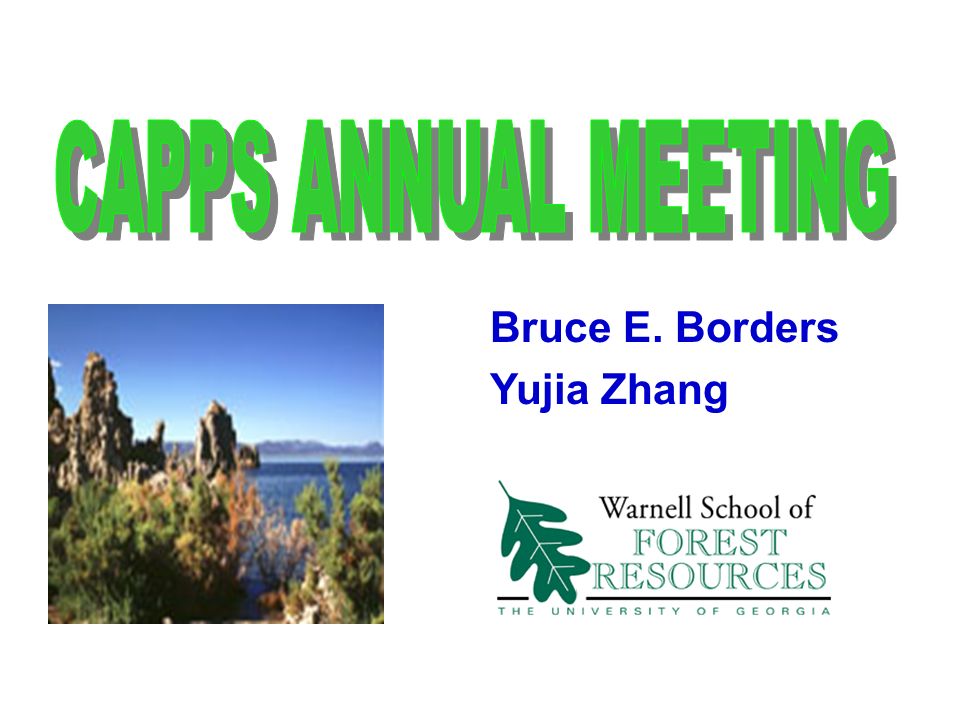 CAPPS ANNUAL MEETING

Bruce E. Borders
Yujia Zhang

Warnell School of
FOREST
RESOURCES
THE UNIVERSITY OF GEORGIA